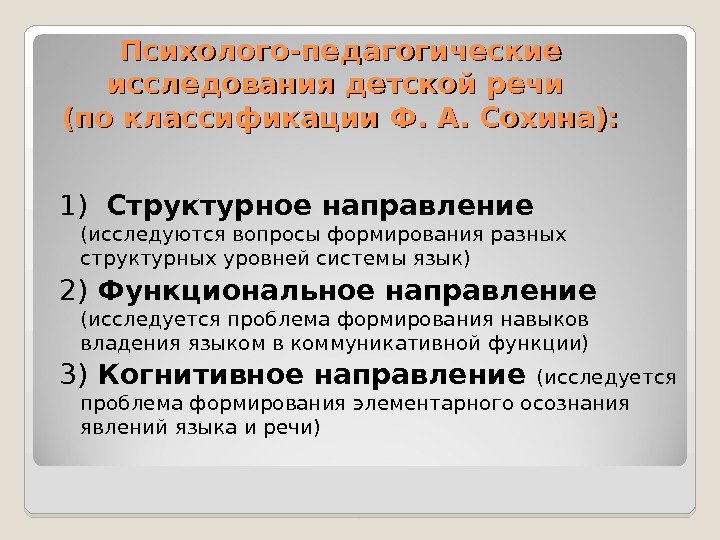 Психолого-педагогические исследования детской речи (по классификации Ф. А. Сохина):

1) Структурное направление (исследуются вопросы формирования разных структурных уровней системы язык)

2) Функциональное направление (исследуется проблема формирования навыков владения языком в коммуникативной функции)

3) Когнитивное направление (исследуется проблема формирования элементарного осознания явлений языка и речи)